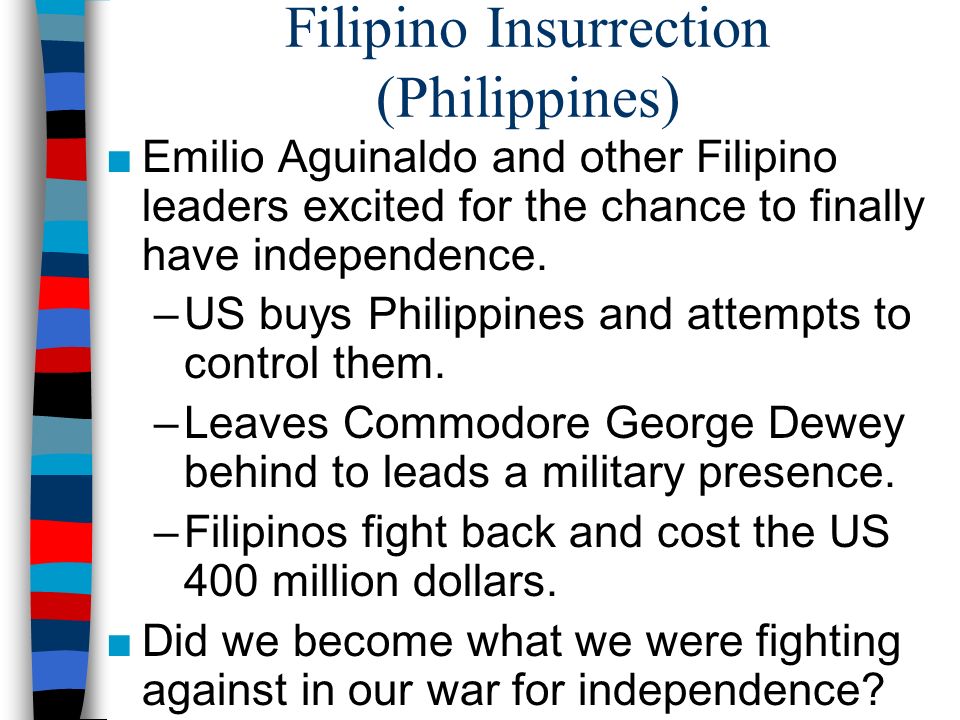 Filipino Insurrection (Philippines)

■ Emilio Aguinaldo and other Filipino leaders excited for the chance to finally have independence.

– US buys Philippines and attempts to control them.

– Leaves Commodore George Dewey behind to leads a military presence.

– Filipinos fight back and cost the US 400 million dollars.

■ Did we become what we were fighting against in our war for independence?